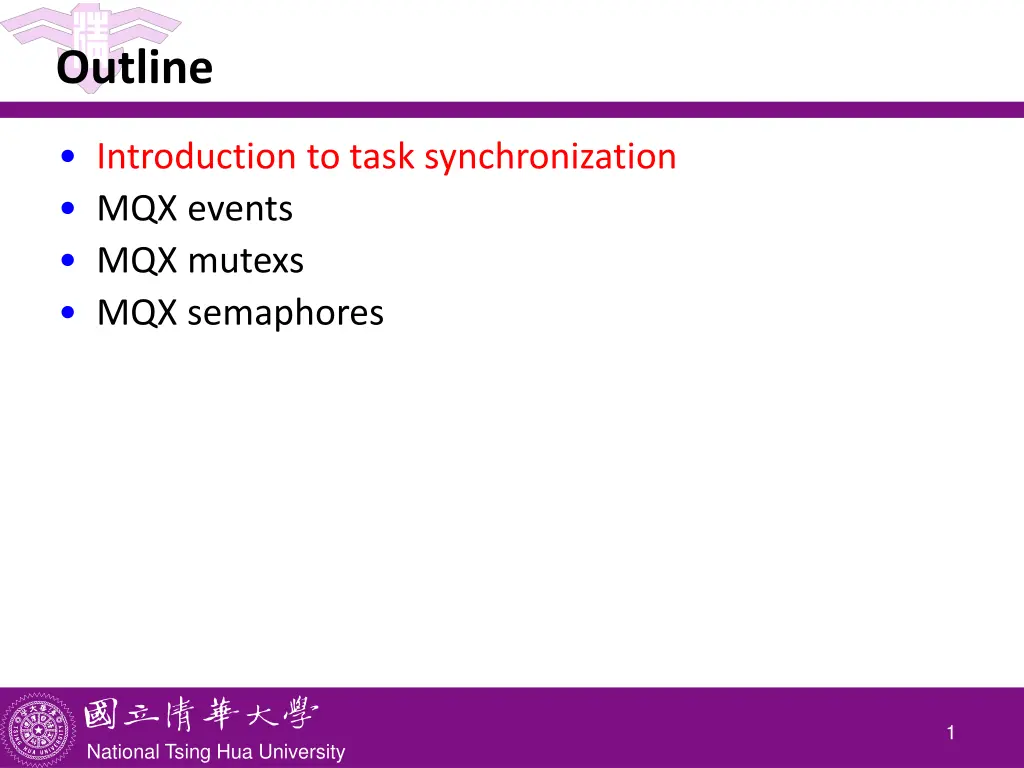 Outline

• Introduction to task synchronization
• MQX events
• MQX mutexs
• MQX semaphores

國立清華大學
National Tsing Hua University

1